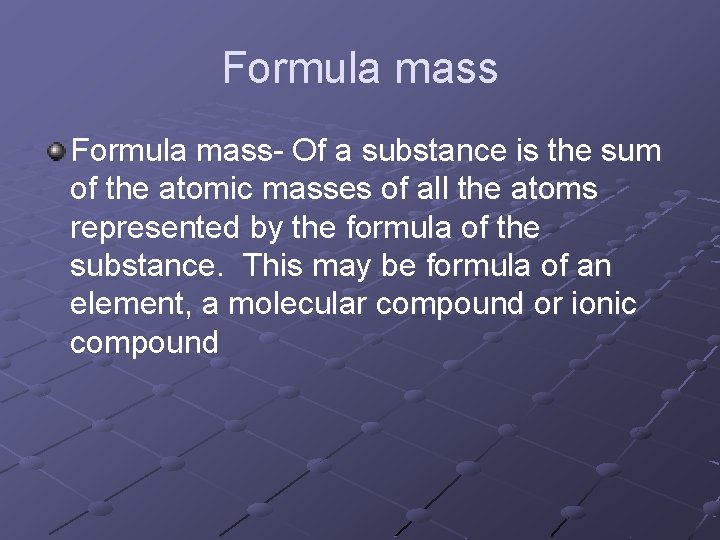 Formula mass

Formula mass- Of a substance is the sum of the atomic masses of all the atoms represented by the formula of the substance. This may be formula of an element, a molecular compound or ionic compound